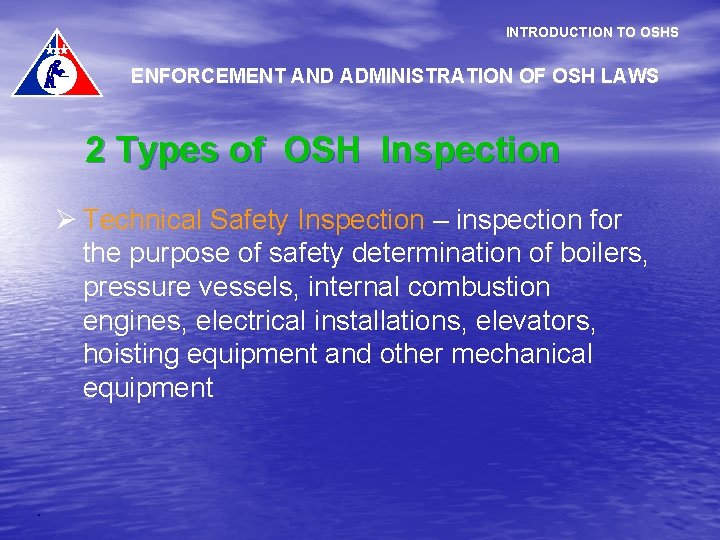 INTRODUCTION TO OSHS

ENFORCEMENT AND ADMINISTRATION OF OSH LAWS

2 Types of OSH Inspection

➢ Technical Safety Inspection – inspection for the purpose of safety determination of boilers, pressure vessels, internal combustion engines, electrical installations, elevators, hoisting equipment and other mechanical equipment